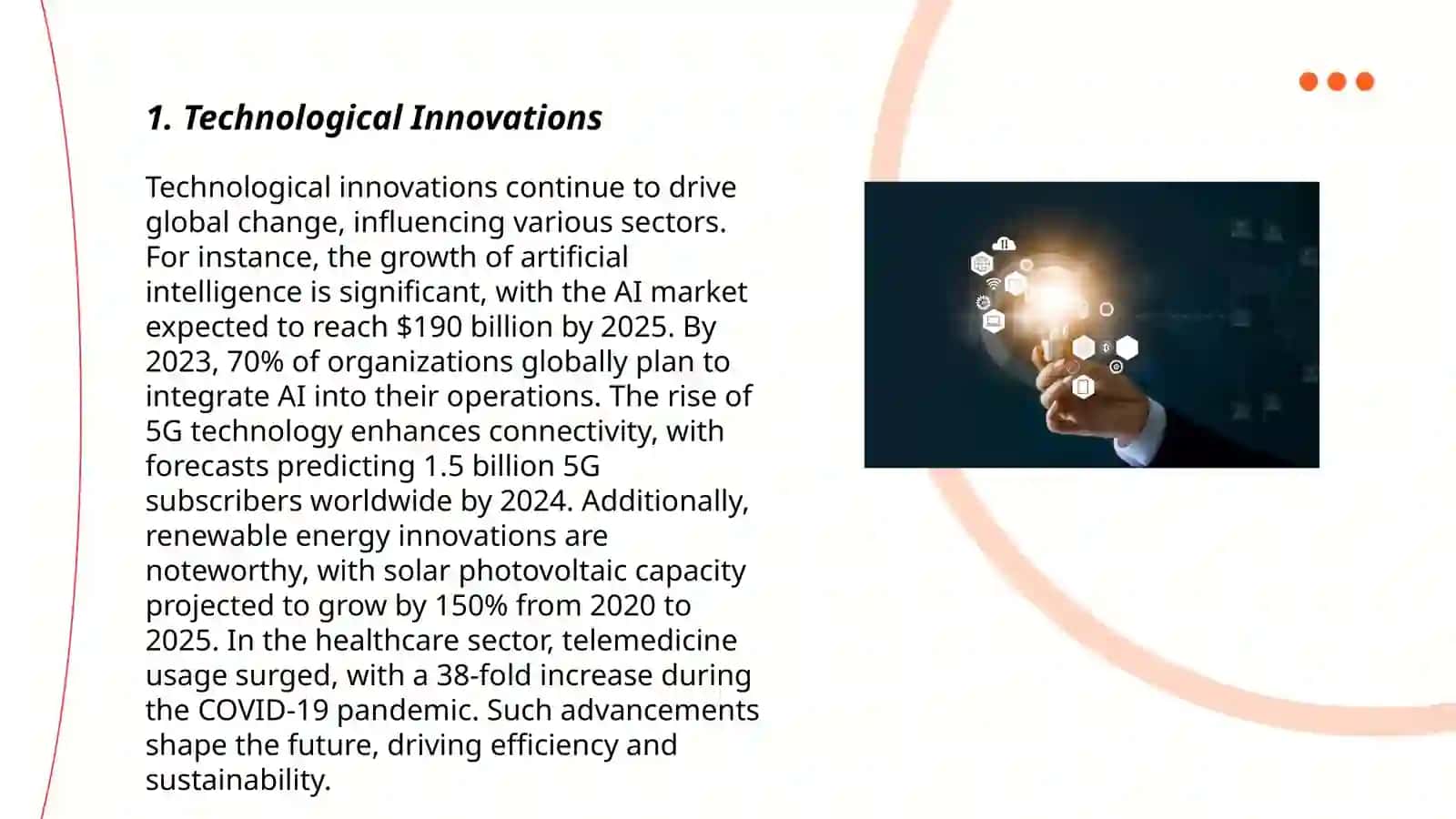 1. Technological Innovations

Technological innovations continue to drive global change, influencing various sectors. For instance, the growth of artificial intelligence is significant, with the AI market expected to reach \$190 billion by 2025. By 2023, 70% of organizations globally plan to integrate AI into their operations. The rise of 5G technology enhances connectivity, with forecasts predicting 1.5 billion 5G subscribers worldwide by 2024. Additionally, renewable energy innovations are noteworthy, with solar photovoltaic capacity projected to grow by 150% from 2020 to 2025. In the healthcare sector, telemedicine usage surged, with a 38-fold increase during the COVID-19 pandemic. Such advancements shape the future, driving efficiency and sustainability.